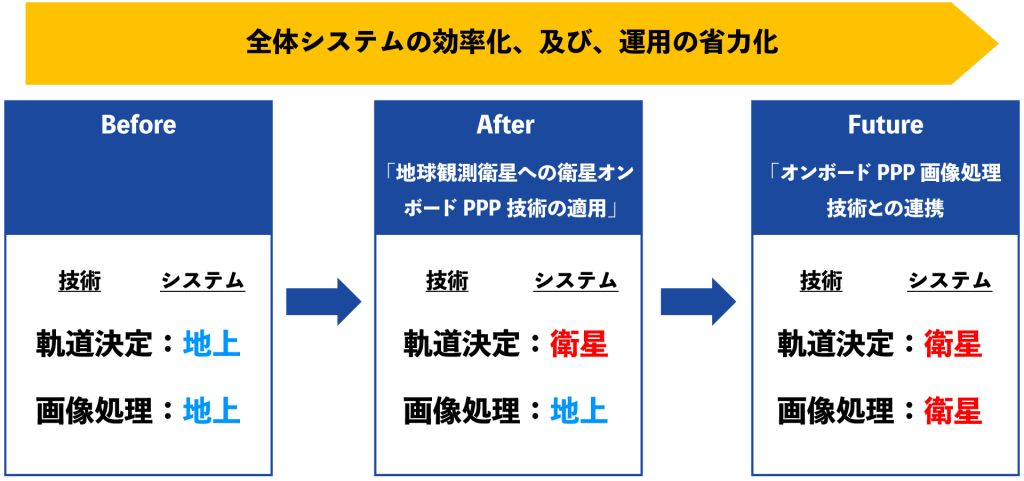 全体システムの効率化、及び、運用の省力化

Before

技術　システム

軌道決定：地上

画像処理：地上

After

「地球観測衛星への衛星オンボード PPP 技術の適用」

技術　システム

軌道決定：衛星

画像処理：地上

Future

「オンボード PPP 画像処理技術との連携

技術　システム

軌道決定：衛星

画像処理：衛星